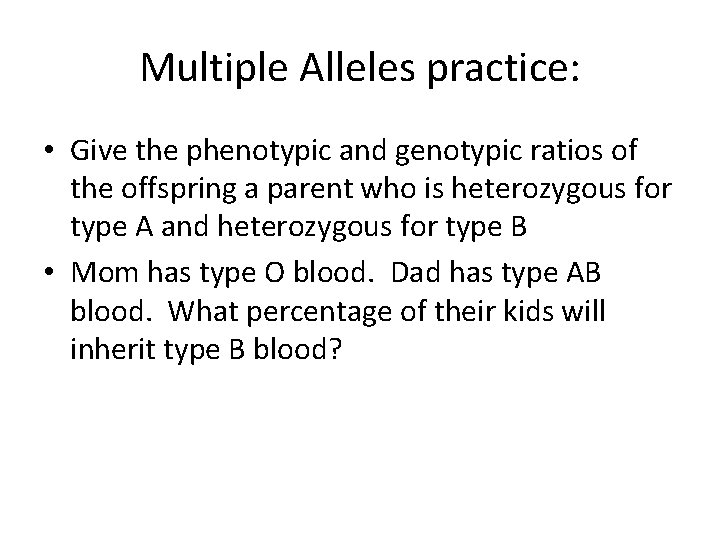 Multiple Alleles practice:

• Give the phenotypic and genotypic ratios of the offspring a parent who is heterozygous for type A and heterozygous for type B

• Mom has type O blood. Dad has type AB blood. What percentage of their kids will inherit type B blood?